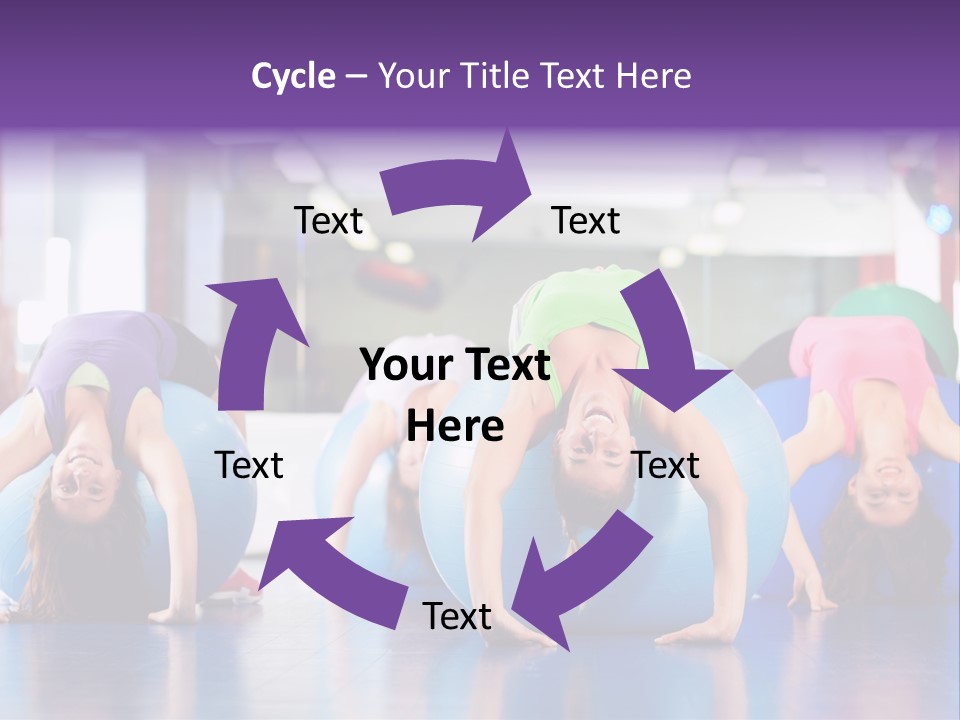 Cycle – Your Title Text Here

Text

Text

Your Text Here

Text

Text

Text